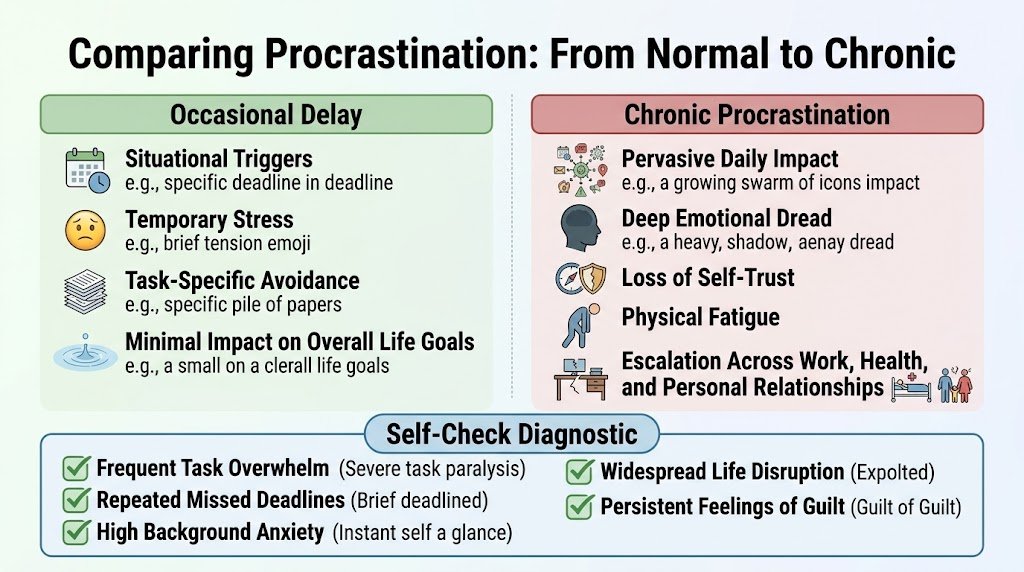 Comparing Procrastination: From Normal to Chronic

Occasional Delay

Situational Triggers
e.g., specific deadline in deadline

Temporary Stress
e.g., brief tension emoji

Task-Specific Avoidance
e.g., specific pile of papers

Minimal Impact on Overall Life Goals
e.g., a small on a clerall life goals

Chronic Procrastination

Pervasive Daily Impact
e.g., a growing swarm of icons impact

Deep Emotional Dread
e.g., a heavy, shadow, aenay dread

Loss of Self-Trust

Physical Fatigue

Escalation Across Work, Health, and Personal Relationships

Self-Check Diagnostic

Frequent Task Overwhelm (Severe task paralysis)
Repeated Missed Deadlines (Brief deadlined)
High Background Anxiety (Instant self a glance)
Widespread Life Disruption (Expolted)
Persistent Feelings of Guilt (Guilt of Guilt)